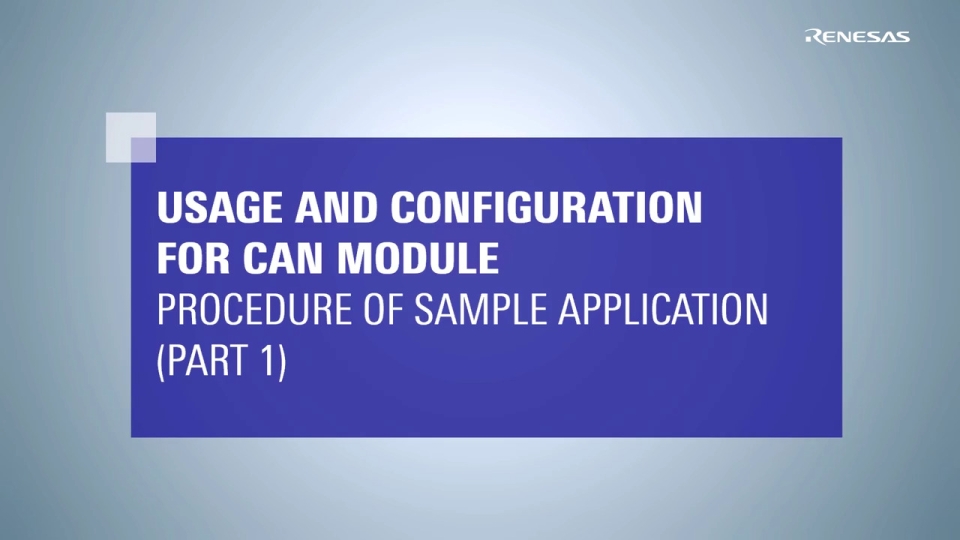 RENESAS

USAGE AND CONFIGURATION FOR CAN MODULE
PROCEDURE OF SAMPLE APPLICATION (PART 1)